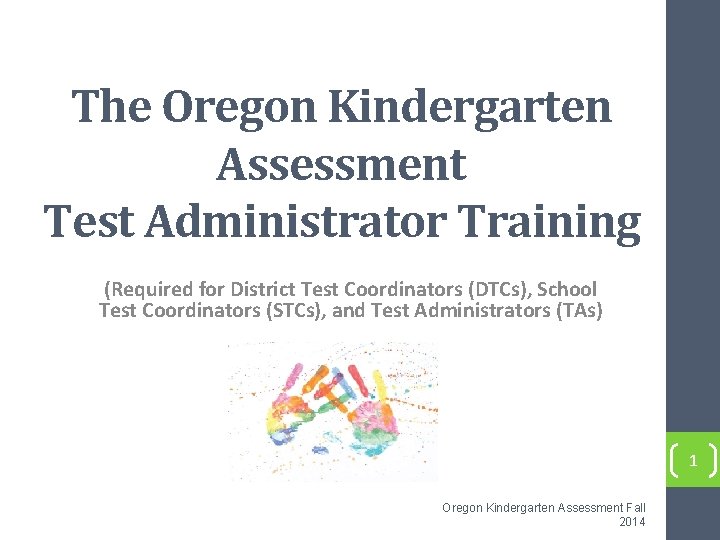 The Oregon Kindergarten Assessment
Test Administrator Training

(Required for District Test Coordinators (DTCs), School Test Coordinators (STCs), and Test Administrators (TAs)

1

Oregon Kindergarten Assessment Fall 2014